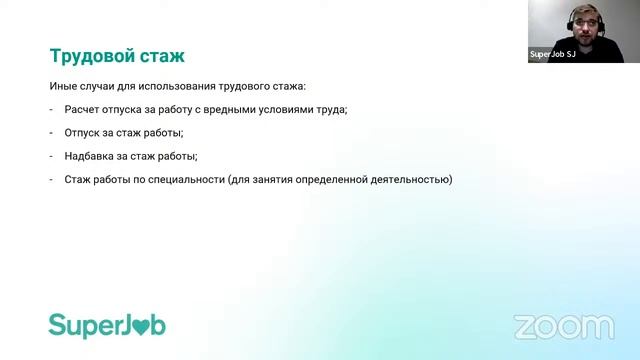 SuperJob SJ

Трудовой стаж

Иные случаи для использования трудового стажа:

- Расчет отпуска за работу с вредными условиями труда;
- Отпуск за стаж работы;
- Надбавка за стаж работы;
- Стаж работы по специальности (для занятия определенной деятельностью)

SuperJob

zoom